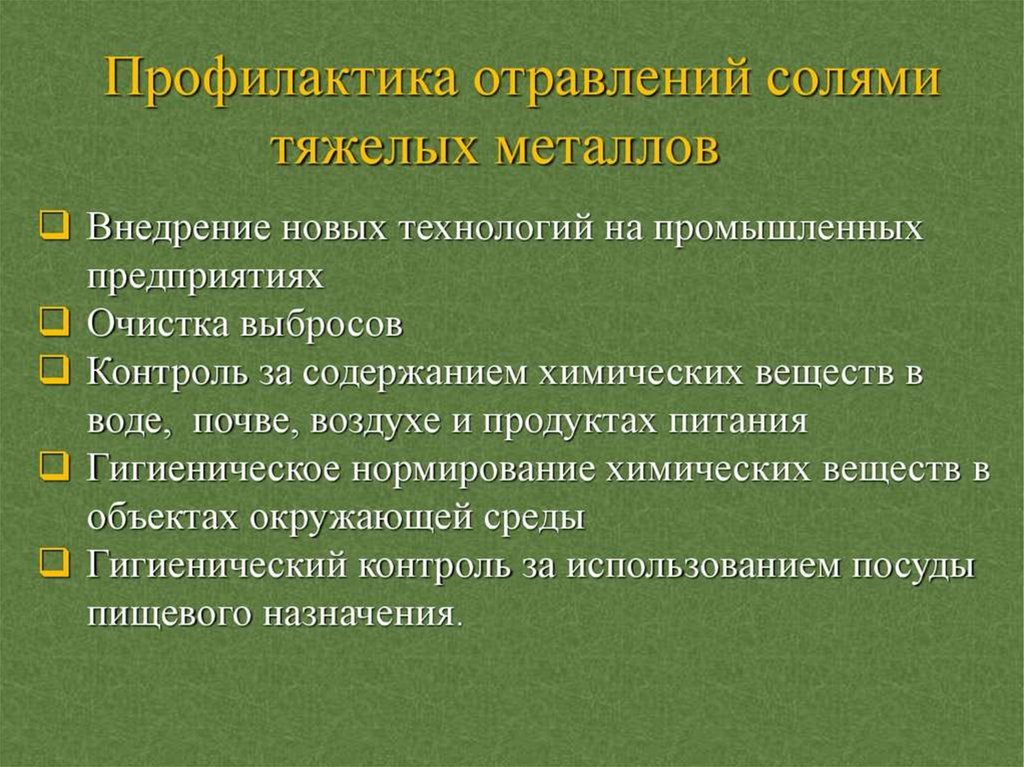 Профилактика отравлений солями тяжелых металлов

❑ Внедрение новых технологий на промышленных предприятиях
❑ Очистка выбросов
❑ Контроль за содержанием химических веществ в воде, почве, воздухе и продуктах питания
❑ Гигиеническое нормирование химических веществ в объектах окружающей среды
❑ Гигиенический контроль за использованием посуды пищевого назначения.